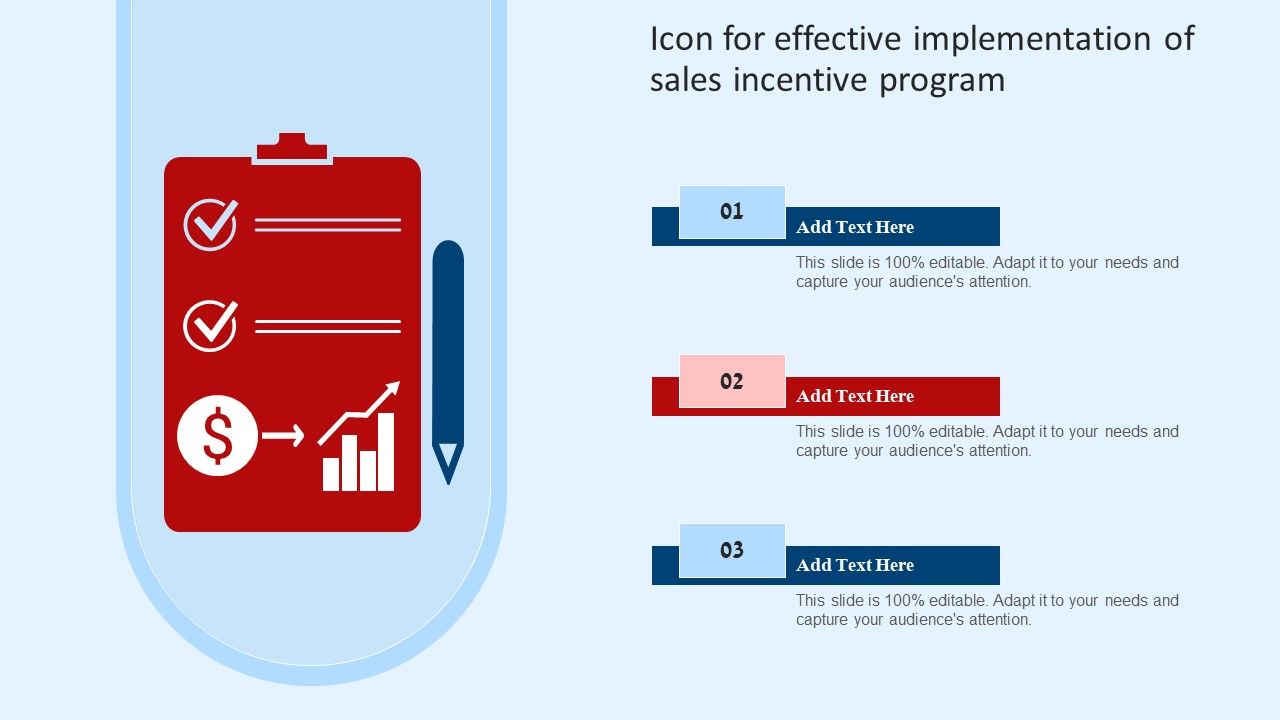 Icon for effective implementation of sales incentive program

$

01

Add Text Here

This slide is 100% editable. Adapt it to your needs and capture your audience's attention.

02

Add Text Here

This slide is 100% editable. Adapt it to your needs and capture your audience's attention.

03

Add Text Here

This slide is 100% editable. Adapt it to your needs and capture your audience's attention.